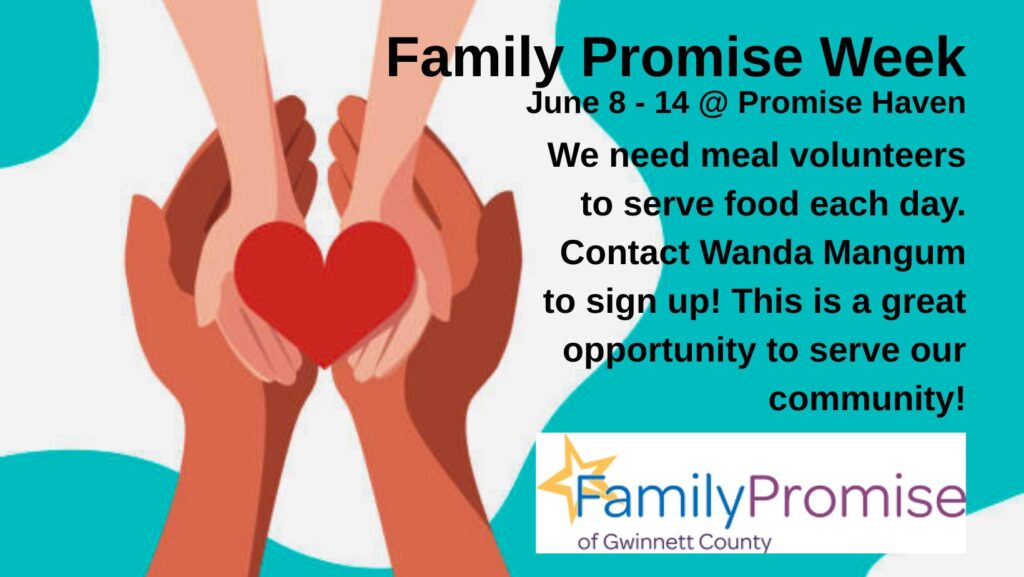 Family Promise Week

June 8 - 14 @ Promise Haven

We need meal volunteers to serve food each day. Contact Wanda Mangum to sign up! This is a great opportunity to serve our community!

FamilyPromise
of Gwinnett County